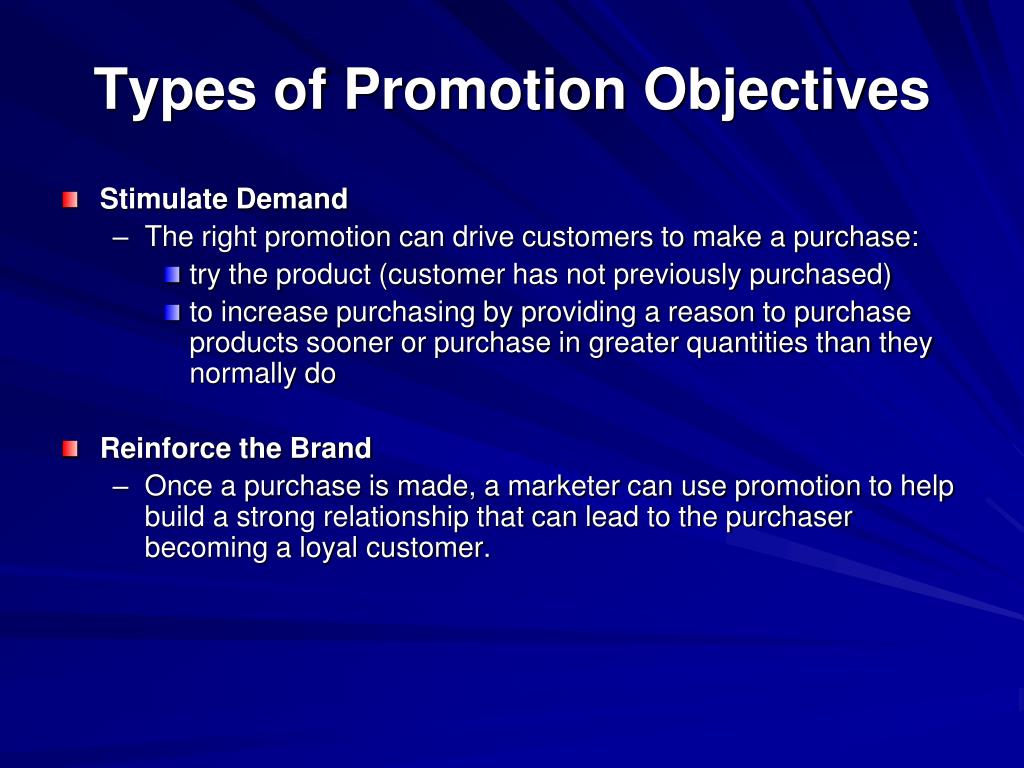 Types of Promotion Objectives

Stimulate Demand

– The right promotion can drive customers to make a purchase:

try the product (customer has not previously purchased)

to increase purchasing by providing a reason to purchase products sooner or purchase in greater quantities than they normally do

Reinforce the Brand

– Once a purchase is made, a marketer can use promotion to help build a strong relationship that can lead to the purchaser becoming a loyal customer.